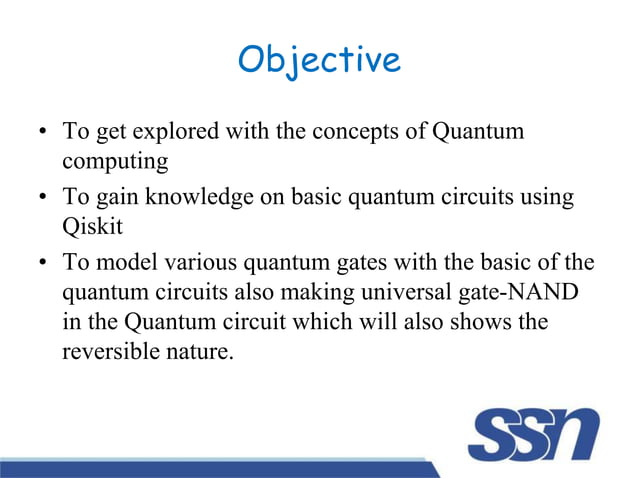 Objective

• To get explored with the concepts of Quantum computing

• To gain knowledge on basic quantum circuits using Qiskit

• To model various quantum gates with the basic of the quantum circuits also making universal gate-NAND in the Quantum circuit which will also shows the reversible nature.

SSN